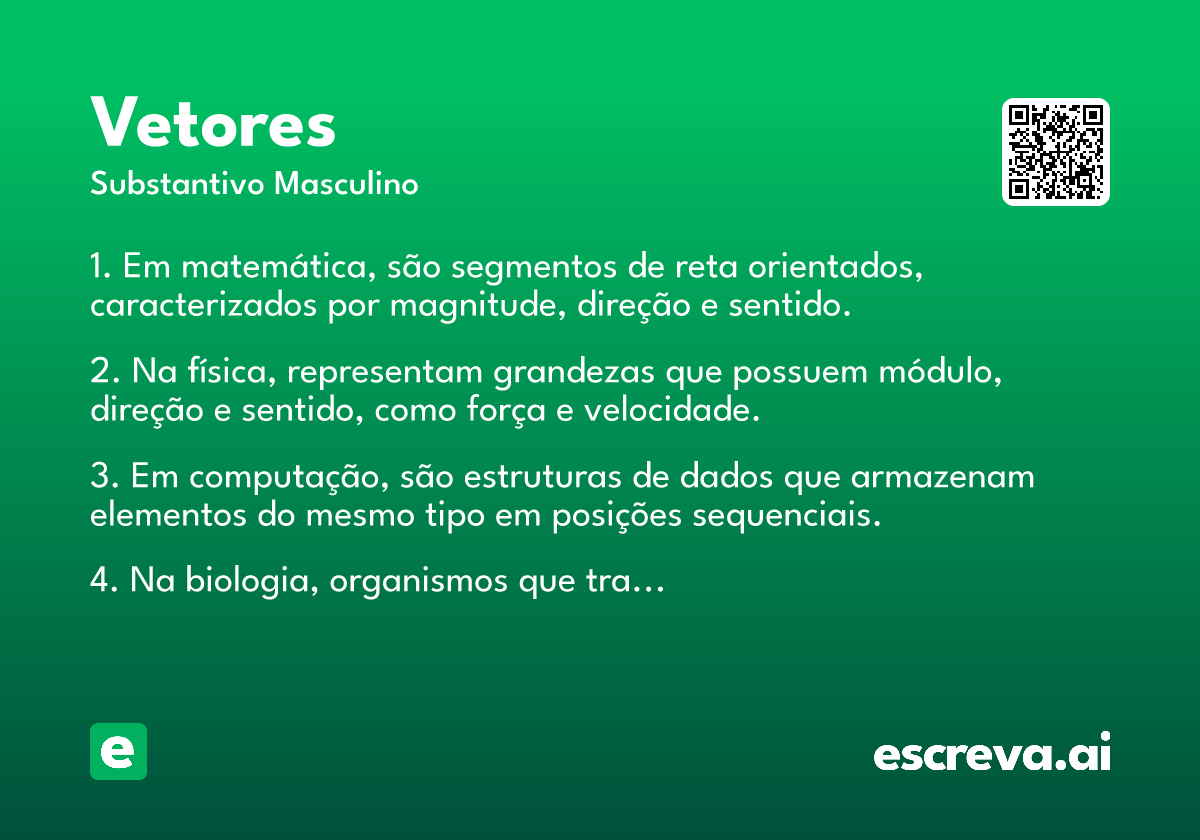 Vetores
Substantivo Masculino

1. Em matemática, são segmentos de reta orientados, caracterizados por magnitude, direção e sentido.

2. Na física, representam grandezas que possuem módulo, direção e sentido, como força e velocidade.

3. Em computação, são estruturas de dados que armazenam elementos do mesmo tipo em posições sequenciais.

4. Na biologia, organismos que tra...

e

escreva.ai